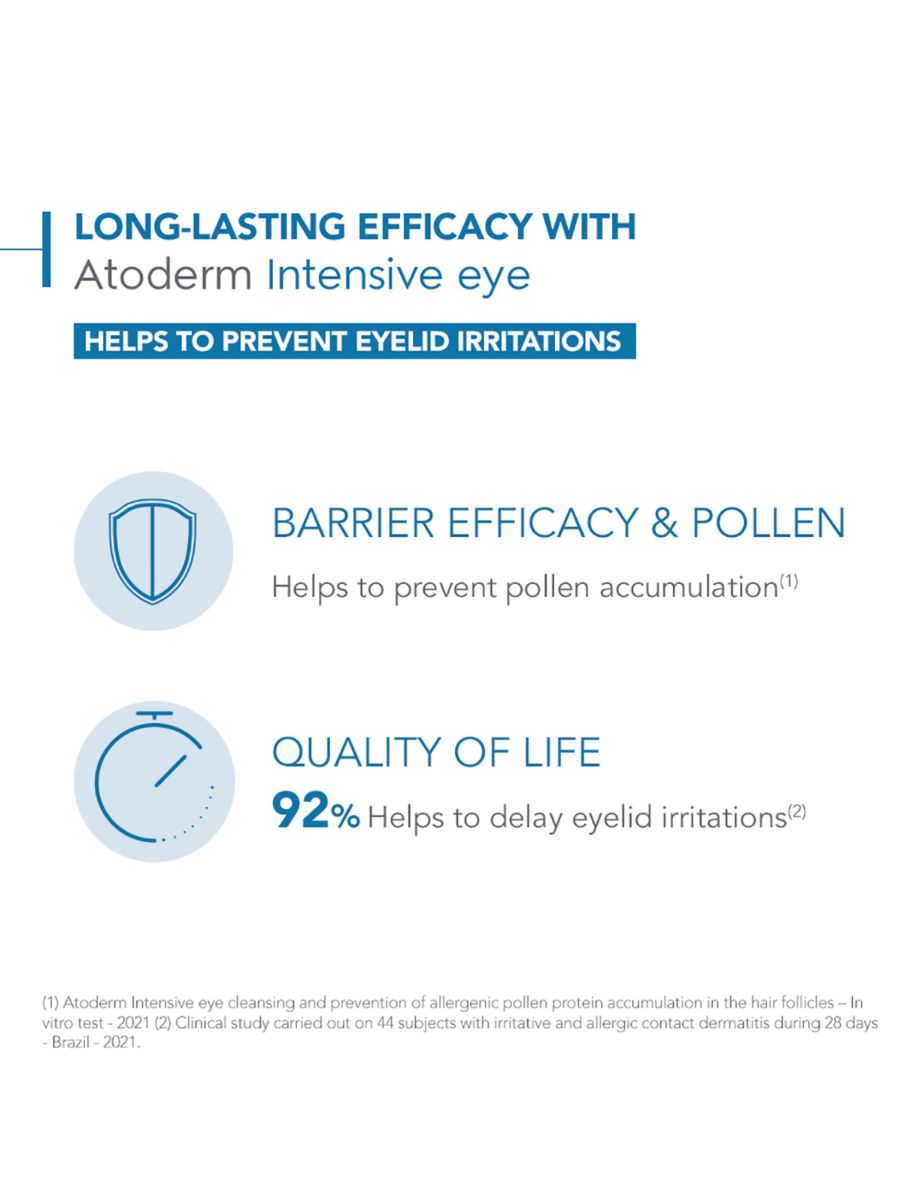 LONG-LASTING EFFICACY WITH
Atoderm Intensive eye

HELPS TO PREVENT EYELID IRRITATIONS

BARRIER EFFICACY & POLLEN
Helps to prevent pollen accumulation$^{(1)}$

QUALITY OF LIFE
92% Helps to delay eyelid irritations$^{(2)}$

(1) Atoderm Intensive eye cleansing and prevention of allergenic pollen protein accumulation in the hair follicles – In vitro test - 2021 (2) Clinical study carried out on 44 subjects with irritative and allergic contact dermatitis during 28 days - Brazil - 2021.